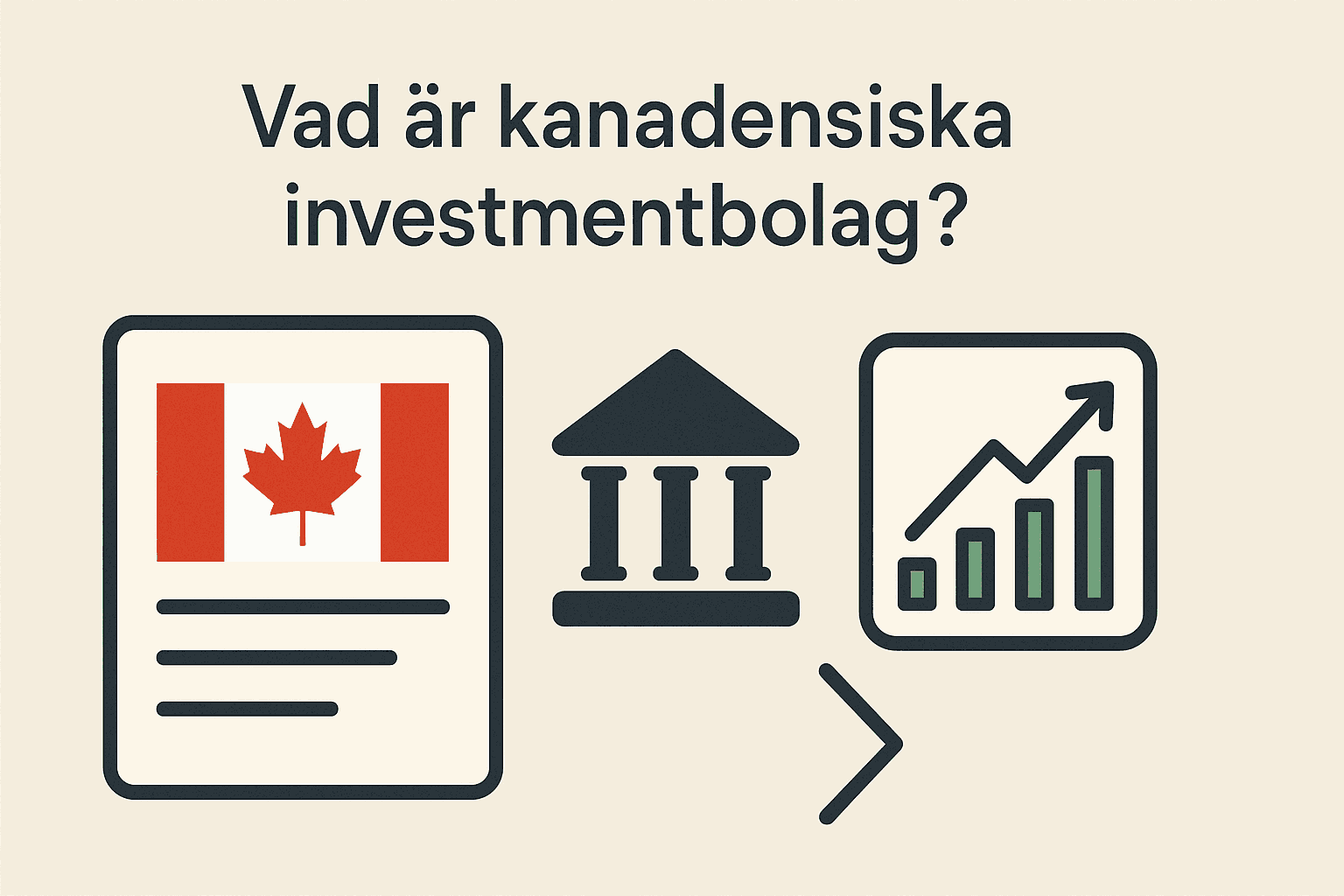 Vad är kanadensiska investmentbolag?